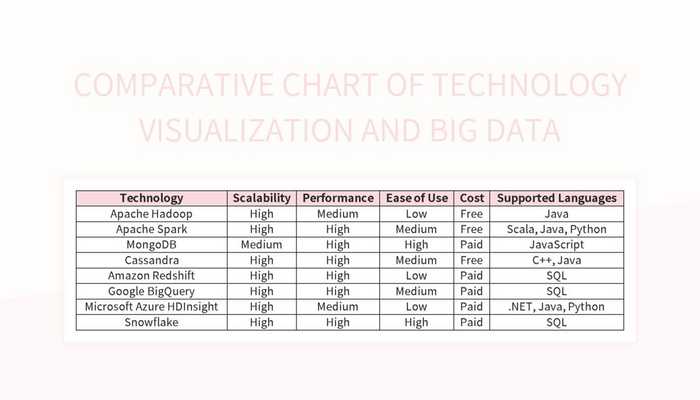 COMPARATIVE CHART OF TECHNOLOGY VISUALIZATION AND BIG DATA

| Technology | Scalability | Performance | Ease of Use | Cost | Supported Languages |
|---|---|---|---|---|---|
| Apache Hadoop | High | Medium | Low | Free | Java |
| Apache Spark | High | High | Medium | Free | Scala, Java, Python |
| MongoDB | Medium | High | High | Paid | JavaScript |
| Cassandra | High | High | Medium | Free | C++, Java |
| Amazon Redshift | High | High | Low | Paid | SQL |
| Google BigQuery | High | High | Medium | Paid | SQL |
| Microsoft Azure HDInsight | High | Medium | Low | Paid | .NET, Java, Python |
| Snowflake | High | High | High | Paid | SQL |